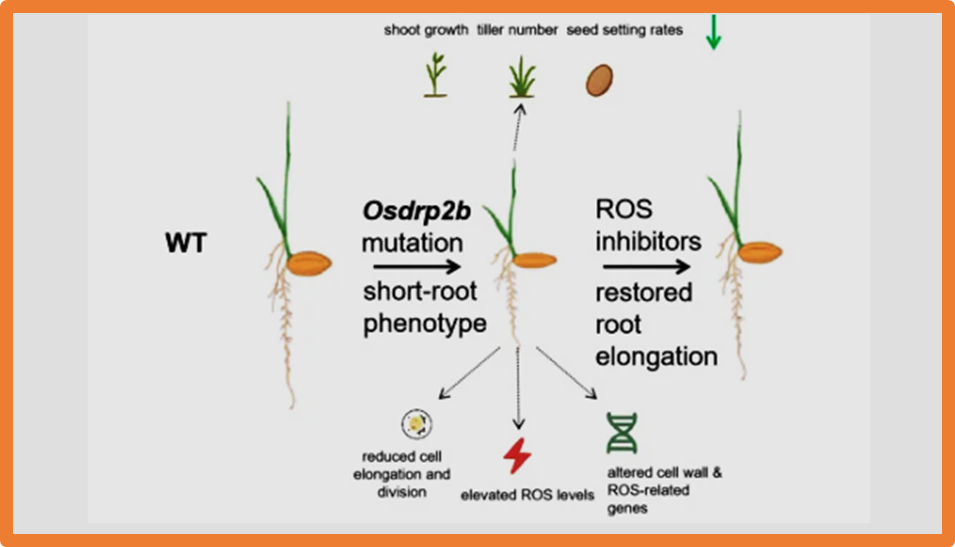 shoot growth tiller number seed setting rates

WT

Osdrp2b mutation

short-root phenotype

ROS inhibitors

restored root elongation

reduced cell elongation and division

elevated ROS levels

altered cell wall & ROS-related genes